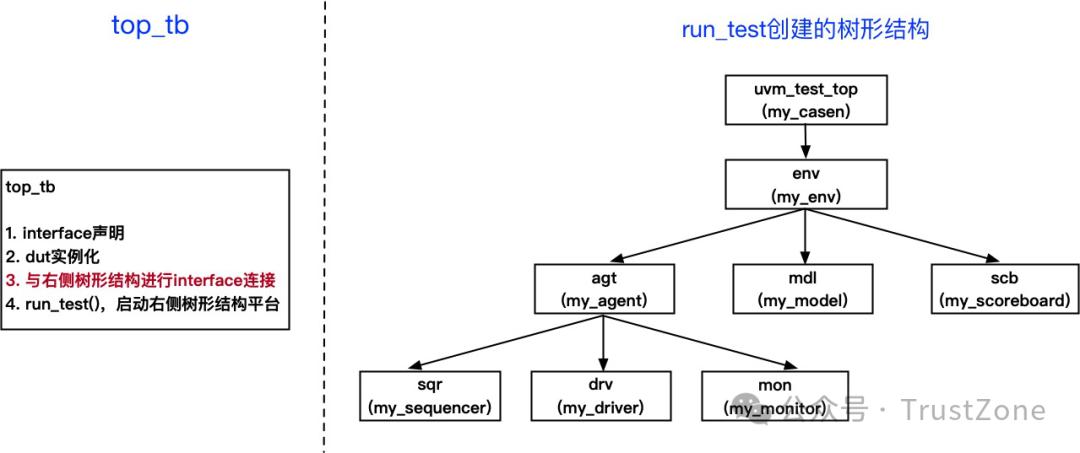 top_tb

top_tb

1. interface声明
2. dut实例化
3. 与右侧树形结构进行interface连接
4. run_test()，启动右侧树形结构平台

run_test创建的树形结构

uvm_test_top
(my_casen)

env
(my_env)

agt
(my_agent)

mdl
(my_model)

scb
(my_scoreboard)

sqr
(my_sequencer)

drv
(my_driver)

mon
(my_monitor)

公众号 · TrustZone